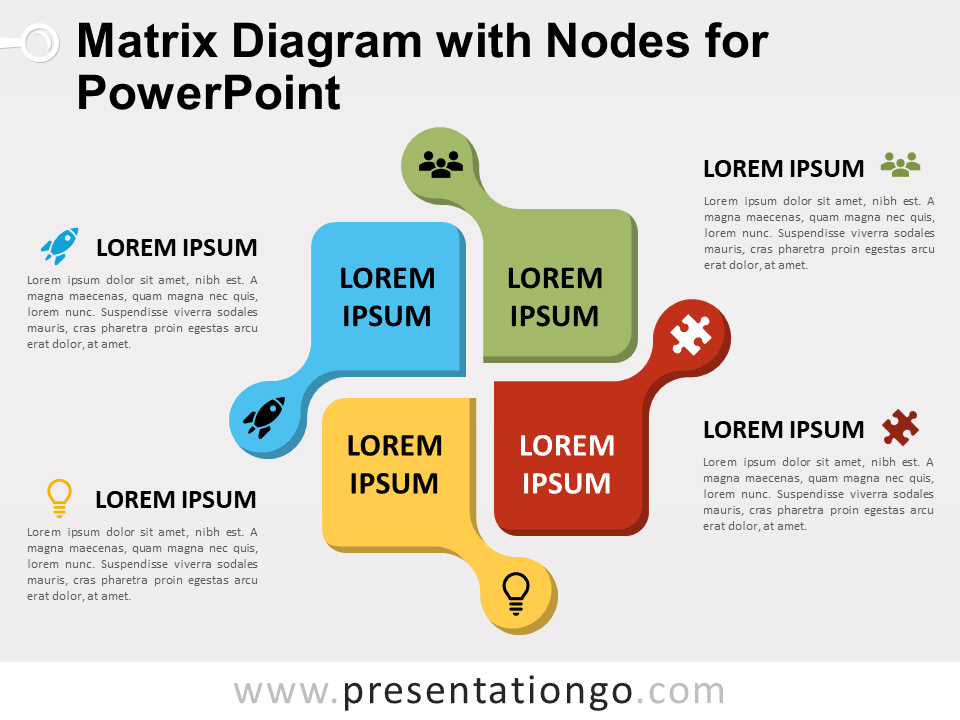 Matrix Diagram with Nodes for PowerPoint

LOREM IPSUM

Lorem ipsum dolor sit amet, nibh est. A magna maecenas, quam magna nec quis, lorem nunc. Suspendisse viverra sodales mauris, cras pharetra proin egestas arcu erat dolor, at amet.

LOREM IPSUM

Lorem ipsum dolor sit amet, nibh est. A magna maecenas, quam magna nec quis, lorem nunc. Suspendisse viverra sodales mauris, cras pharetra proin egestas arcu erat dolor, at amet.

LOREM IPSUM

LOREM IPSUM

LOREM IPSUM

LOREM IPSUM

LOREM IPSUM

Lorem ipsum dolor sit amet, nibh est. A magna maecenas, quam magna nec quis, lorem nunc. Suspendisse viverra sodales mauris, cras pharetra proin egestas arcu erat dolor, at amet.

LOREM IPSUM

Lorem ipsum dolor sit amet, nibh est. A magna maecenas, quam magna nec quis, lorem nunc. Suspendisse viverra sodales mauris, cras pharetra proin egestas arcu erat dolor, at amet.

www.presentationgo.com